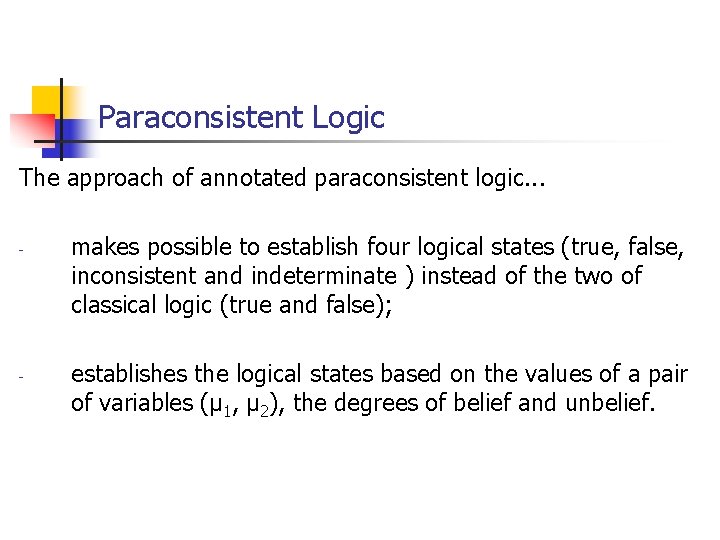 Paraconsistent Logic

The approach of annotated paraconsistent logic...

- makes possible to establish four logical states (true, false, inconsistent and indeterminate ) instead of the two of classical logic (true and false);

- establishes the logical states based on the values of a pair of variables ($\mu_1$, $\mu_2$), the degrees of belief and unbelief.